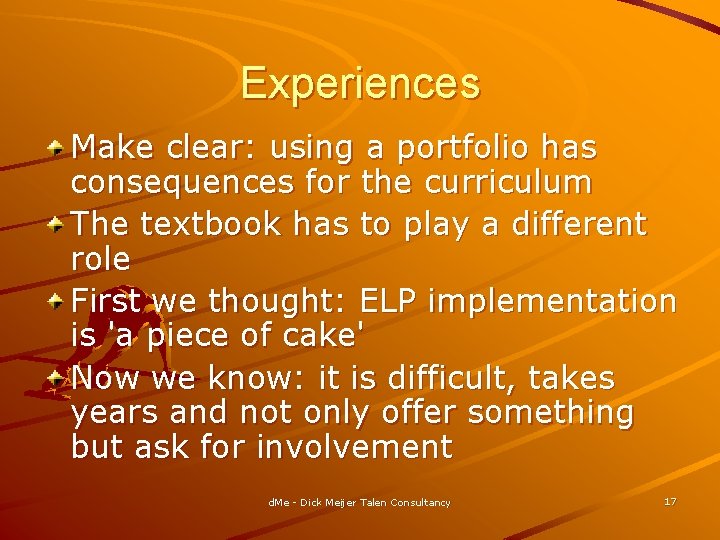 Experiences

Make clear: using a portfolio has consequences for the curriculum

The textbook has to play a different role

First we thought: ELP implementation is 'a piece of cake'

Now we know: it is difficult, takes years and not only offer something but ask for involvement

dMe - Dick Meijer Talen Consultancy

17